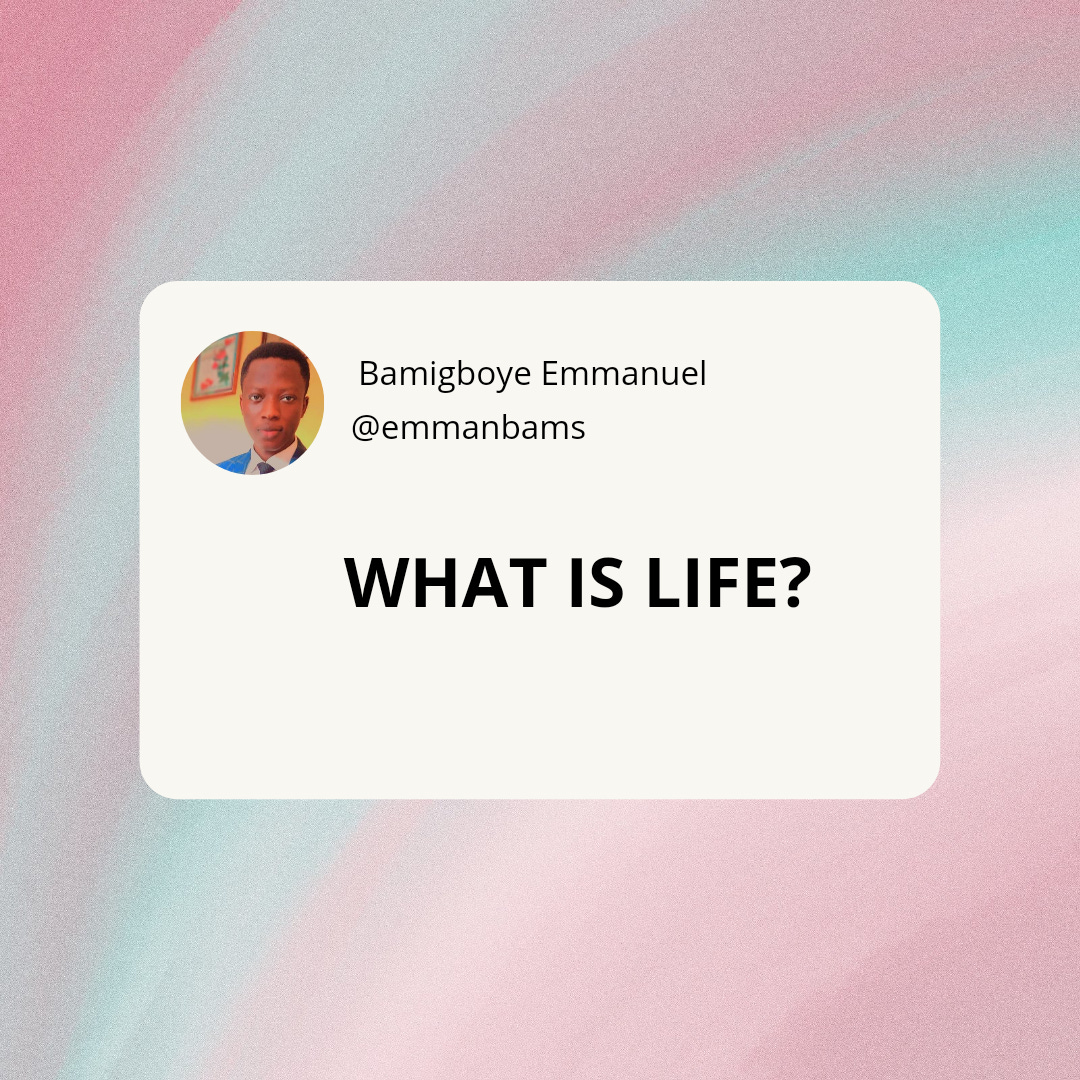 Bamigboye Emmanuel
@emmanbams

WHAT IS LIFE?